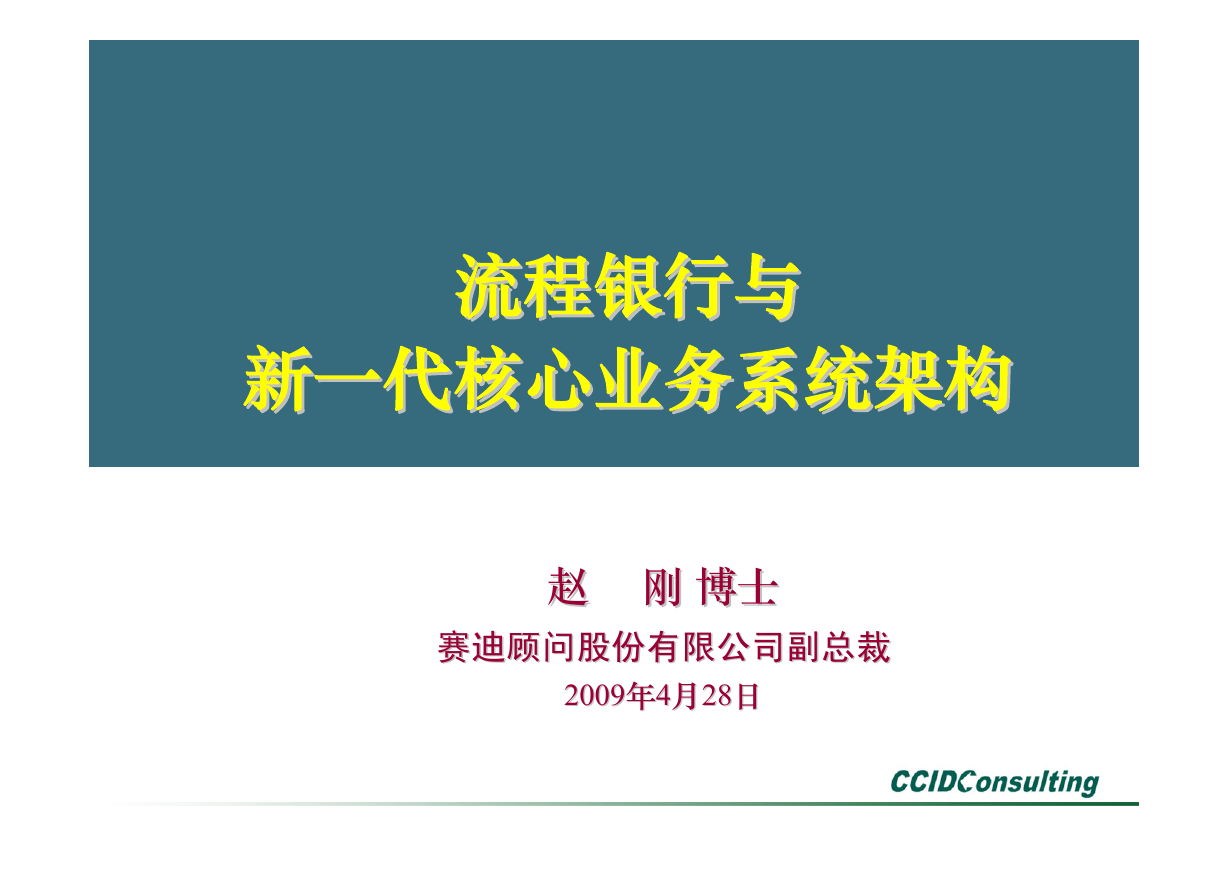 流程银行与
新一代核心业务系统架构

赵　刚 博士
赛迪顾问股份有限公司副总裁
2009年4月28日

CCIDConsulting